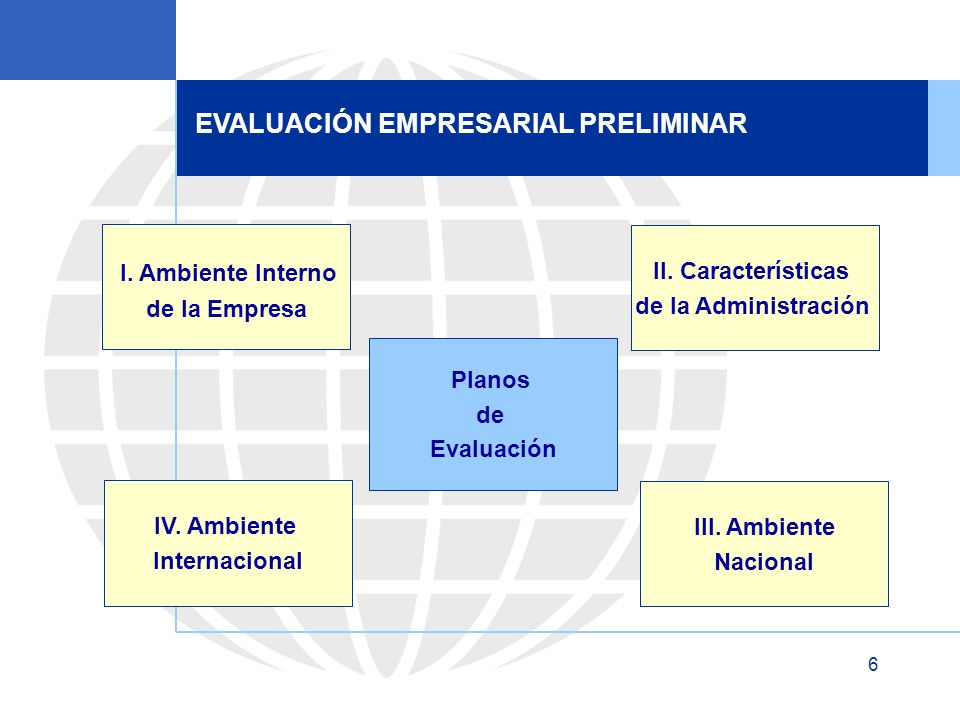 EVALUACIÓN EMPRESARIAL PRELIMINAR

I. Ambiente Interno de la Empresa

II. Características de la Administración

Planos de Evaluación

IV. Ambiente Internacional

III. Ambiente Nacional

6